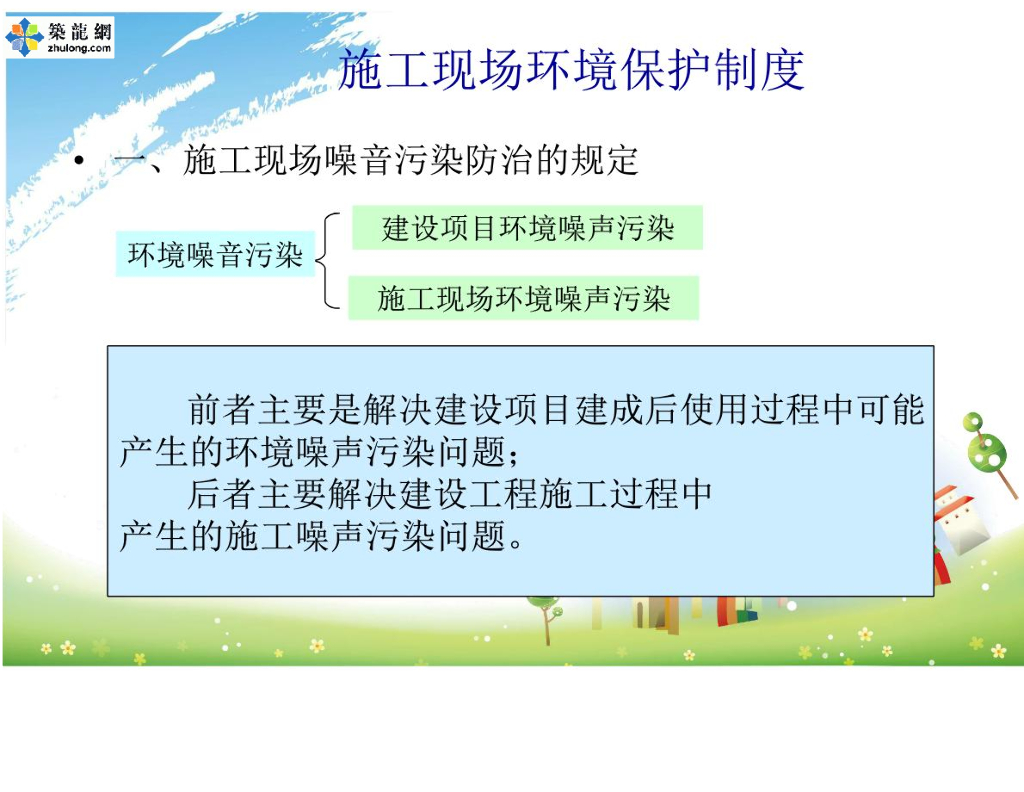 築龍網
zhulong.com

施工现场环境保护制度

• 一、施工现场噪音污染防治的规定

环境噪音污染

建设项目环境噪声污染

施工现场环境噪声污染

前者主要是解决建设项目建成后使用过程中可能产生的环境噪声污染问题；

后者主要解决建设工程施工过程中产生的施工噪声污染问题。